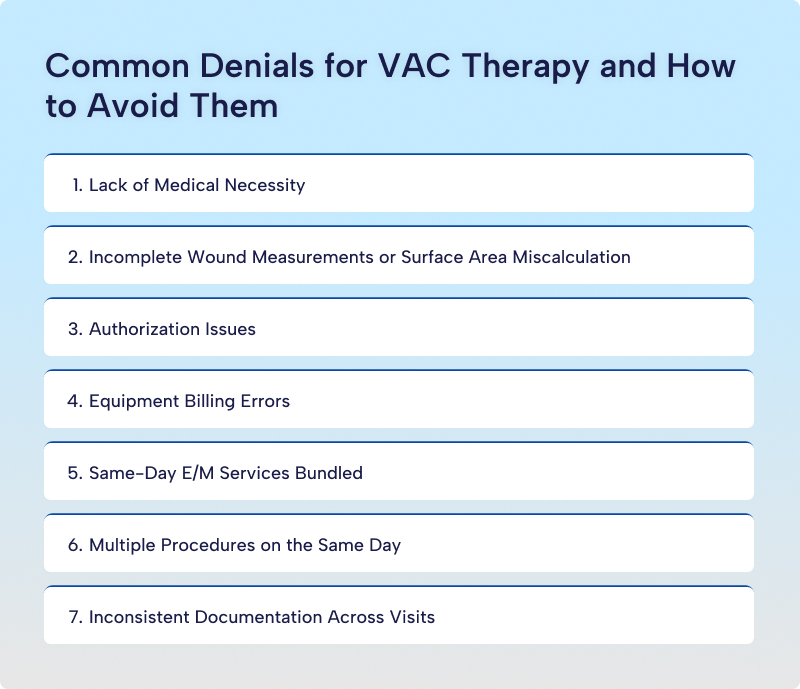 Common Denials for VAC Therapy and How to Avoid Them

1. Lack of Medical Necessity

2. Incomplete Wound Measurements or Surface Area Miscalculation

3. Authorization Issues

4. Equipment Billing Errors

5. Same-Day E/M Services Bundled

6. Multiple Procedures on the Same Day

7. Inconsistent Documentation Across Visits